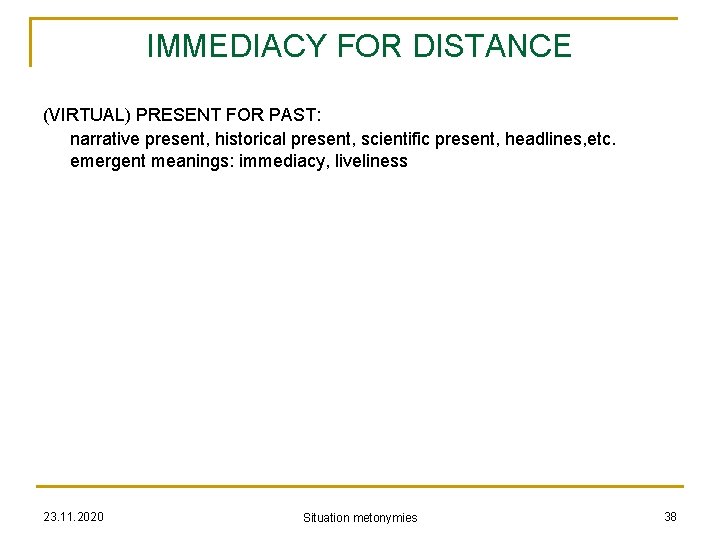 IMMEDIACY FOR DISTANCE

(VIRTUAL) PRESENT FOR PAST:

narrative present, historical present, scientific present, headlines,etc.

emergent meanings: immediacy, liveliness

23.11.2020

Situation metonymies

38